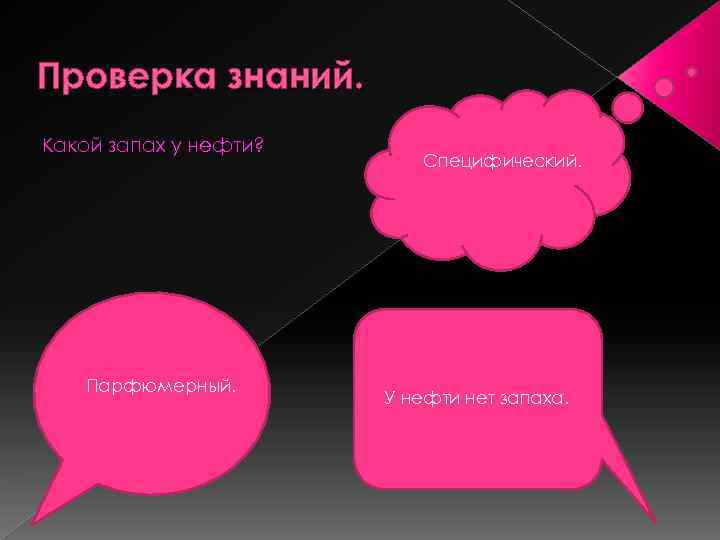 Проверка знаний.

Какой запах у нефти?

Специфический.

Парфюмерный.

У нефти нет запаха.